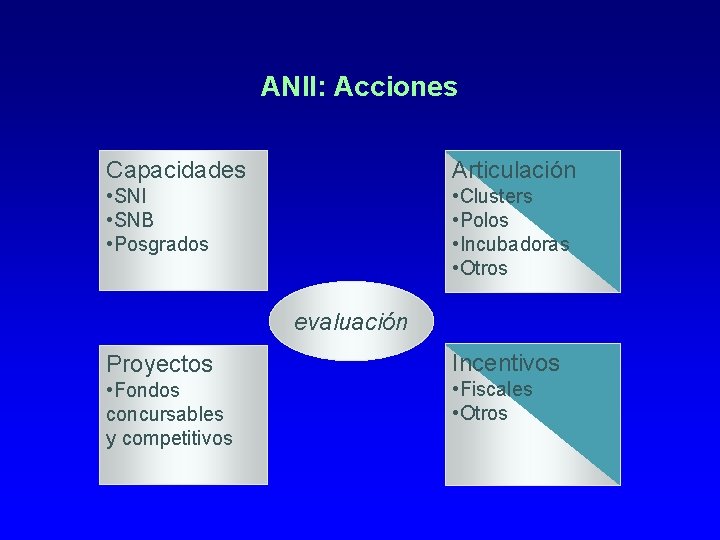 ANII: Acciones

Capacidades
•SNI
•SNB
•Posgrados

Articulación
•Clusters
•Polos
•Incubadoras
•Otros

evaluación

Proyectos
•Fondos concursables y competitivos

Incentivos
•Fiscales
•Otros